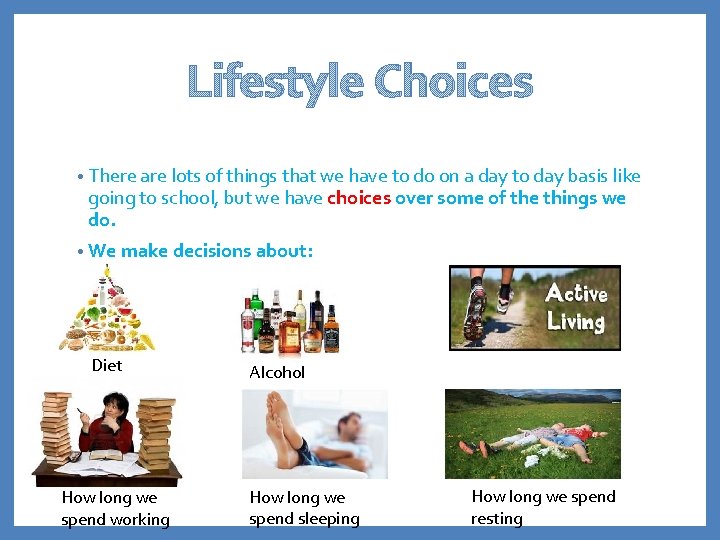 Lifestyle Choices

• There are lots of things that we have to do on a day to day basis like going to school, but we have choices over some of the things we do.

• We make decisions about:

Diet

Alcohol

Active Living

How long we spend working

How long we spend sleeping

How long we spend resting